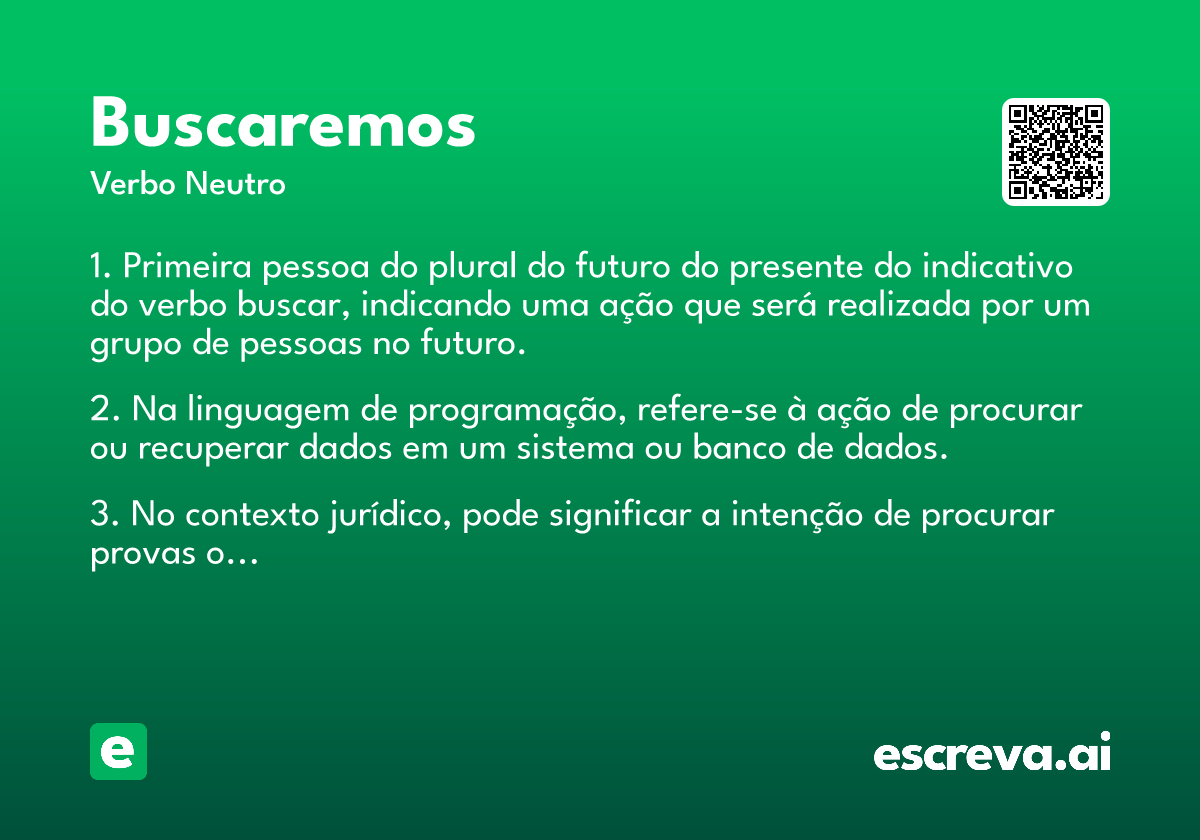 Buscaremos

Verbo Neutro

1. Primeira pessoa do plural do futuro do presente do indicativo do verbo buscar, indicando uma ação que será realizada por um grupo de pessoas no futuro.

2. Na linguagem de programação, refere-se à ação de procurar ou recuperar dados em um sistema ou banco de dados.

3. No contexto jurídico, pode significar a intenção de procurar provas o...

e

escreva.ai